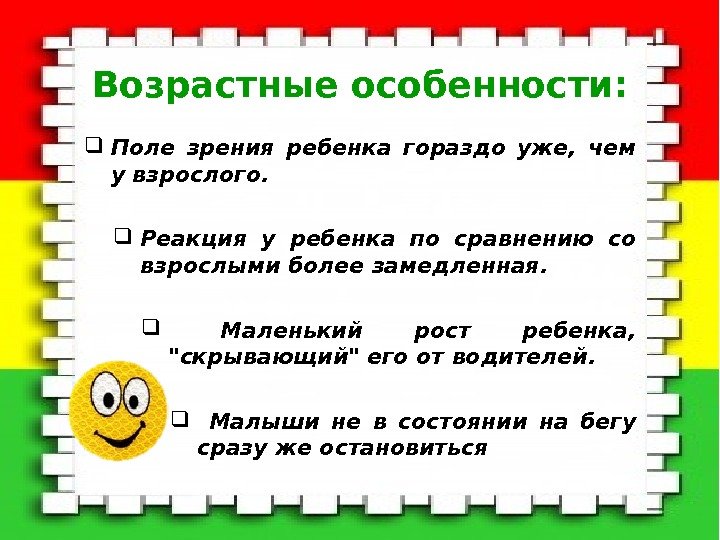 Возрастные особенности:

❑ Поле зрения ребенка гораздо уже, чем у взрослого.

❑ Реакция у ребенка по сравнению со взрослыми более замедленная.

❑ Маленький рост ребенка, "скрывающий" его от водителей.

❑ Малыши не в состоянии на бегу сразу же остановиться